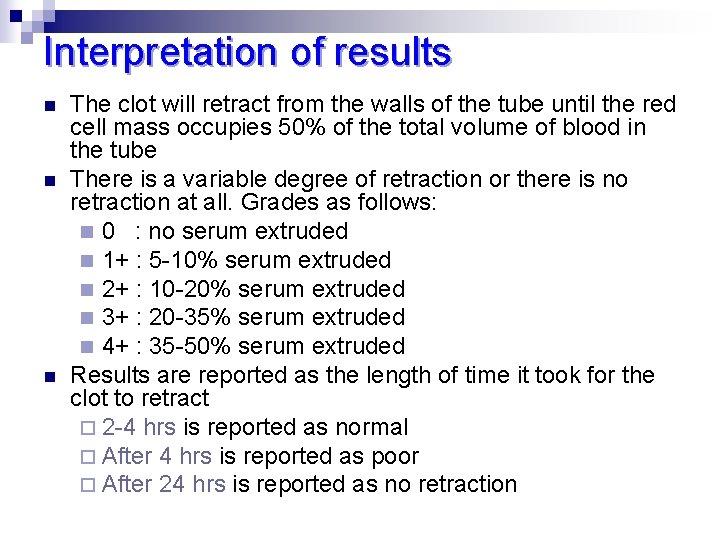 Interpretation of results

The clot will retract from the walls of the tube until the red cell mass occupies 50% of the total volume of blood in the tube

There is a variable degree of retraction or there is no retraction at all. Grades as follows:

0 : no serum extruded

1+ : 5-10% serum extruded

2+ : 10-20% serum extruded

3+ : 20-35% serum extruded

4+ : 35-50% serum extruded

Results are reported as the length of time it took for the clot to retract

2-4 hrs is reported as normal

After 4 hrs is reported as poor

After 24 hrs is reported as no retraction